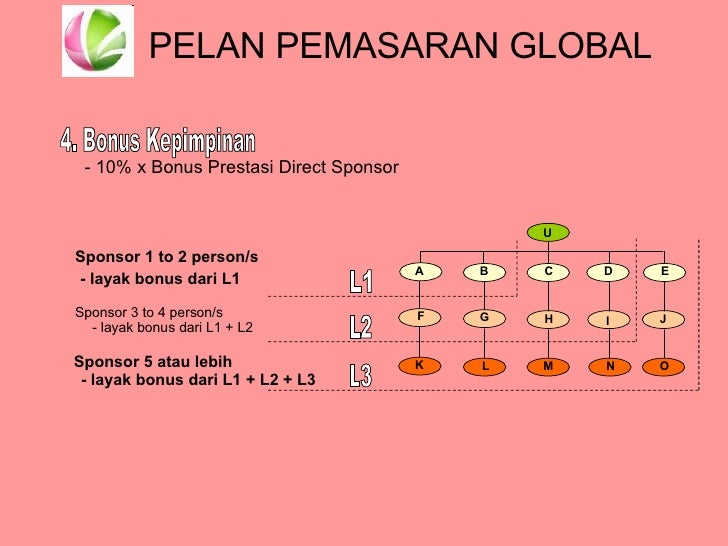 PELAN PEMASARAN GLOBAL

4. Bonus Kepimpinan
- 10% x Bonus Prestasi Direct Sponsor

Sponsor 1 to 2 person/s
- layak bonus dari L1

Sponsor 3 to 4 person/s
- layak bonus dari L1 + L2

Sponsor 5 atau lebih
- layak bonus dari L1 + L2 + L3

L1
L2
L3

U
A B C D E
F G H I J
K L M N O